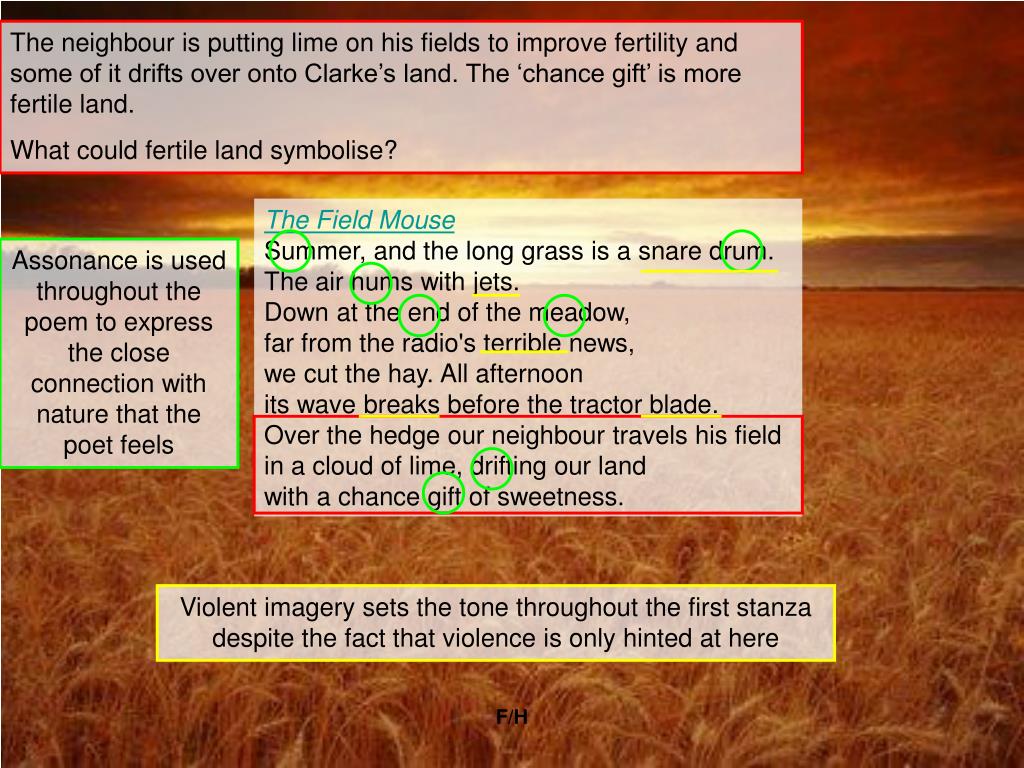 The neighbour is putting lime on his fields to improve fertility and some of it drifts over onto Clarke's land. The 'chance gift' is more fertile land.

What could fertile land symbolise?

Assonance is used throughout the poem to express the close connection with nature that the poet feels

The Field Mouse
Summer, and the long grass is a snare drum.
The air hums with jets.
Down at the end of the meadow,
far from the radio's terrible news,
we cut the hay. All afternoon
its wave breaks before the tractor blade.
Over the hedge our neighbour travels his field
in a cloud of lime, drifting our land
with a chance gift of sweetness.

Violent imagery sets the tone throughout the first stanza despite the fact that violence is only hinted at here

F/H